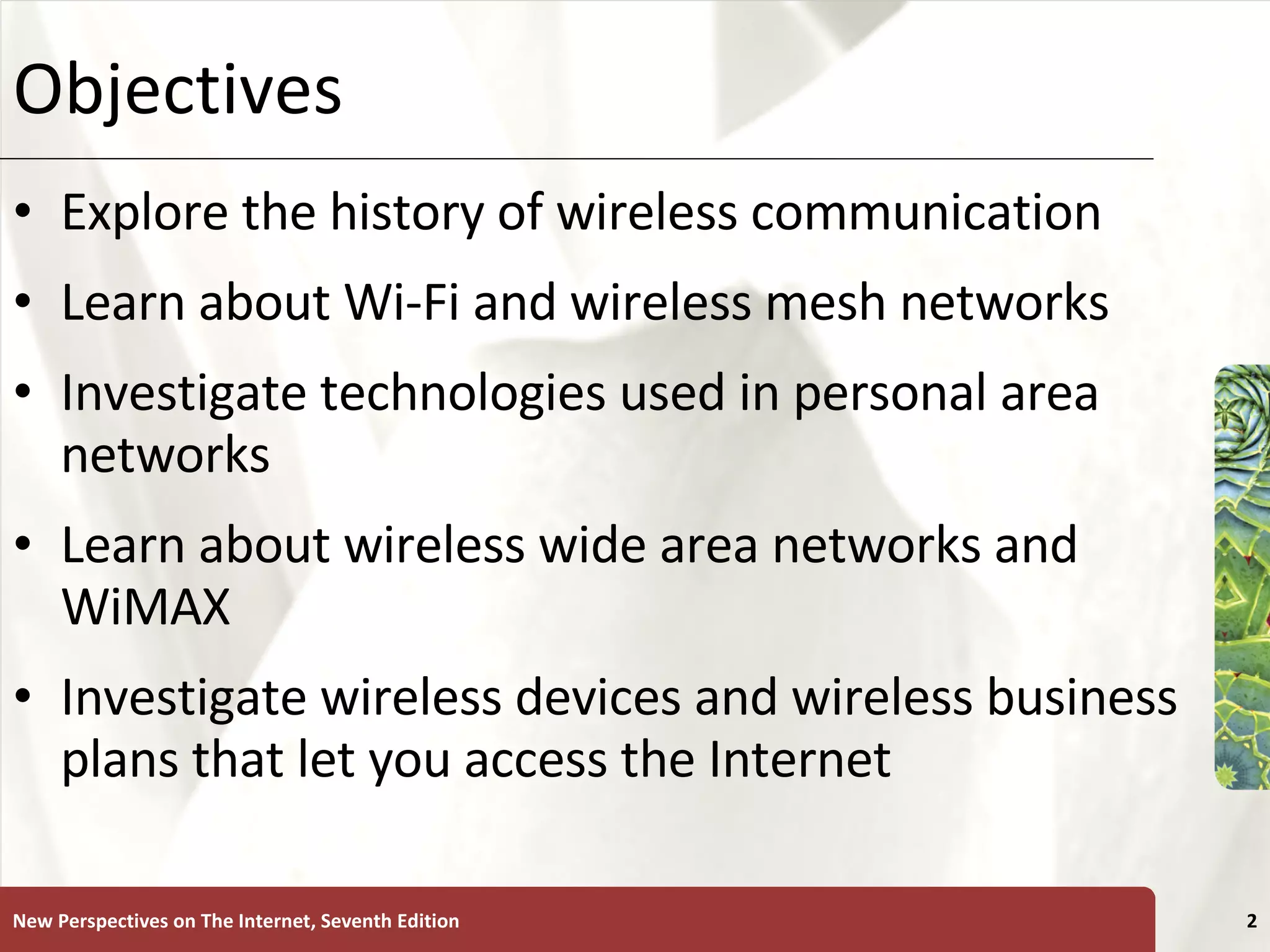 Objectives

• Explore the history of wireless communication
• Learn about Wi-Fi and wireless mesh networks
• Investigate technologies used in personal area networks
• Learn about wireless wide area networks and WiMAX
• Investigate wireless devices and wireless business plans that let you access the Internet

New Perspectives on The Internet, Seventh Edition

2